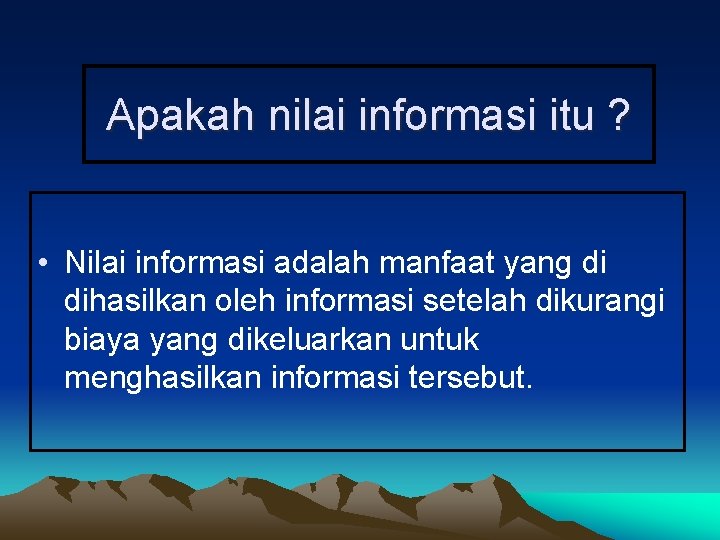 Apakah nilai informasi itu ?

• Nilai informasi adalah manfaat yang di dihasilkan oleh informasi setelah dikurangi biaya yang dikeluarkan untuk menghasilkan informasi tersebut.